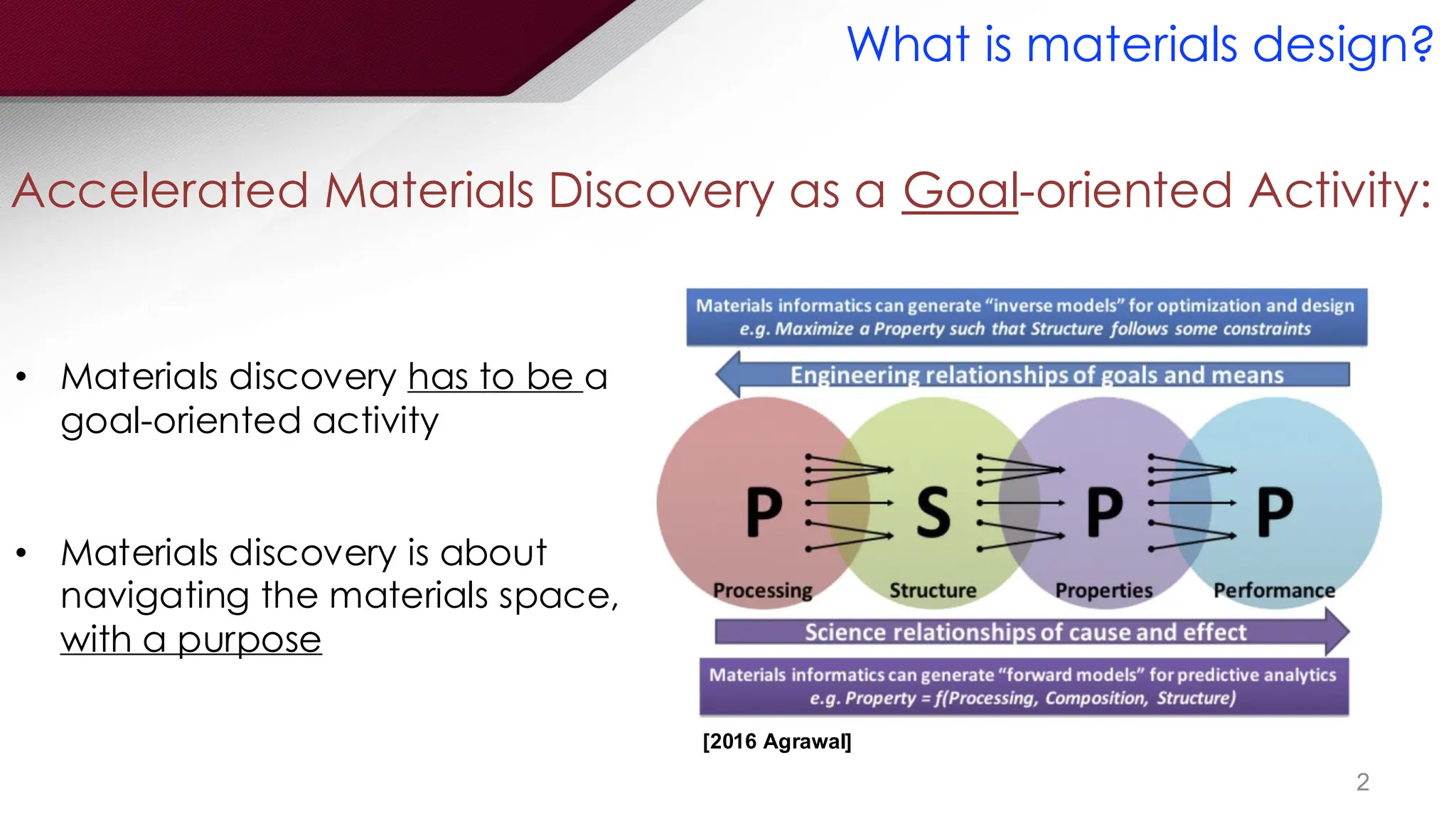 What is materials design?

Accelerated Materials Discovery as a Goal-oriented Activity:

• Materials discovery has to be a goal-oriented activity

• Materials discovery is about navigating the materials space, with a purpose

Materials informatics can generate "inverse models" for optimization and design
e.g. Maximize a Property such that Structure follows some constraints

Engineering relationships of goals and means

P
Processing

S
Structure

P
Properties

P
Performance

Science relationships of cause and effect

Materials informatics can generate "forward models" for predictive analytics
e.g. Property = f(Processing, Composition, Structure)

[2016 Agrawal]

2